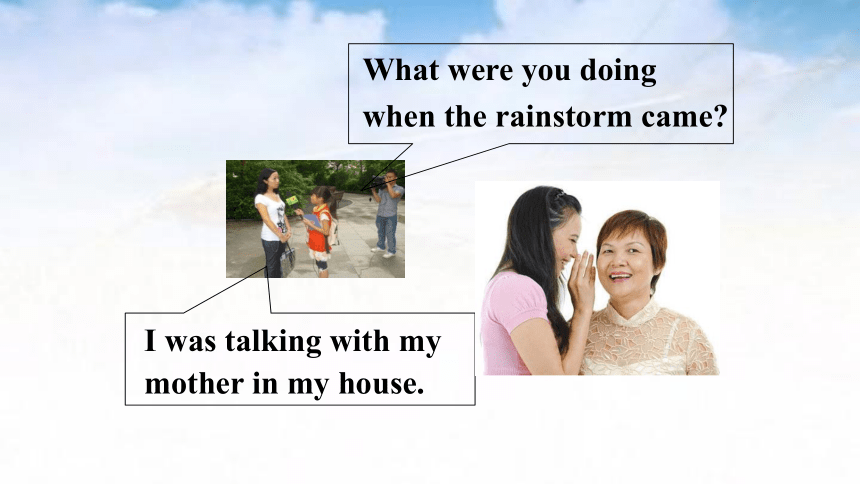 What were you doing when the rainstorm came?

I was talking with my mother in my house.